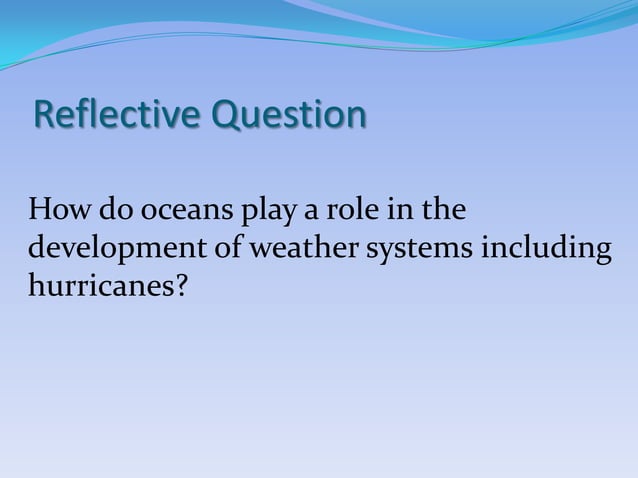 Reflective Question

How do oceans play a role in the development of weather systems including hurricanes?